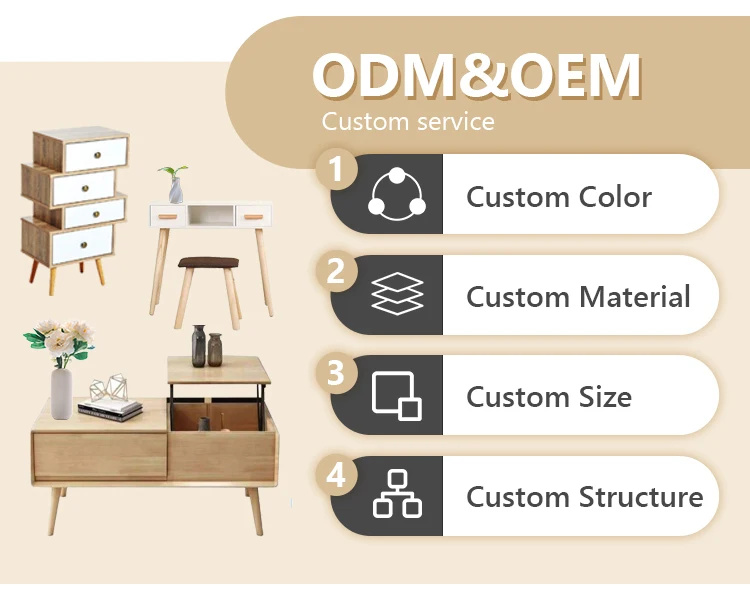 ODM&OEM
Custom service

1 Custom Color

2 Custom Material

3 Custom Size

4 Custom Structure